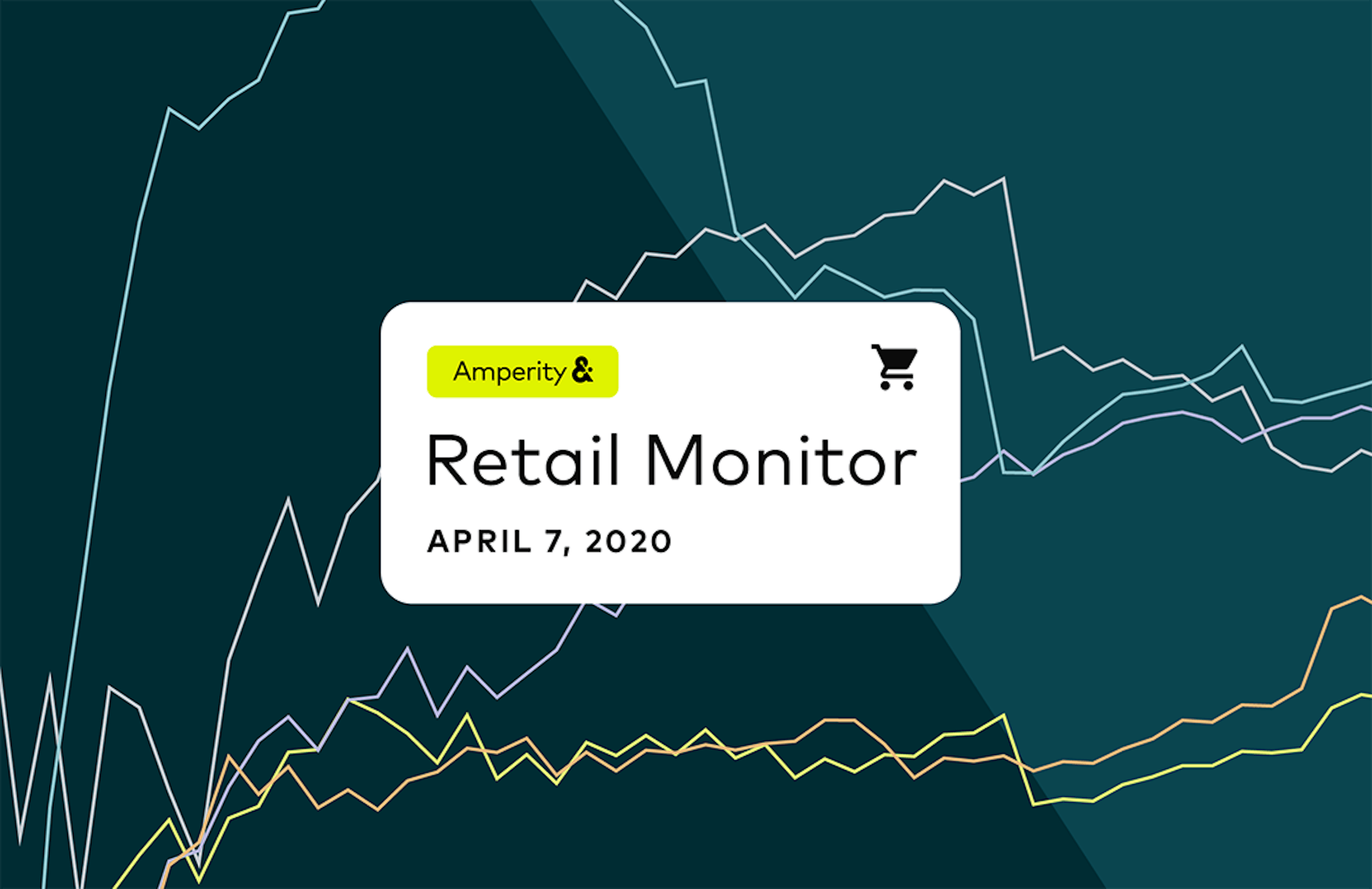 Amperity &

Retail Monitor

APRIL 7, 2020